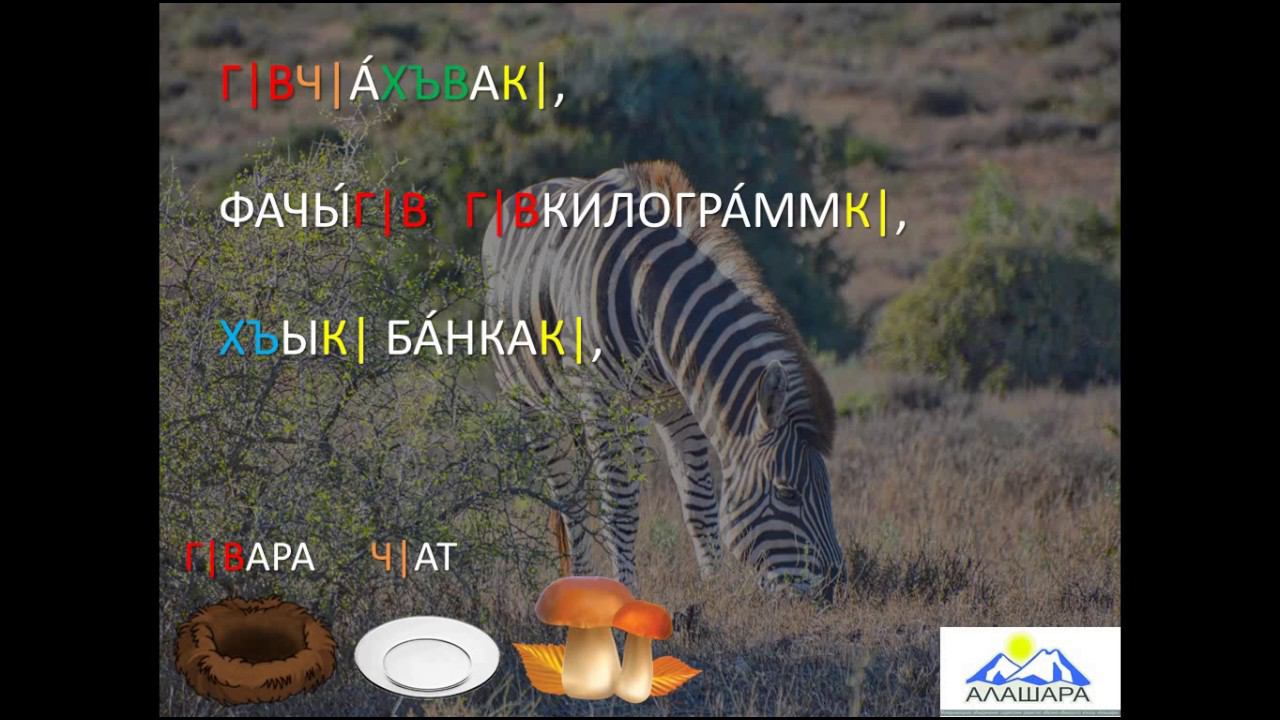 Г|ВЧ|А́ХЪВАК|,

ФАЧЫ́Г|В Г|ВКИЛОГРА́ММК|,

ХЪЫК| БА́НКАК|,

Г|ВАРА Ч|АТ

АЛАШАРА